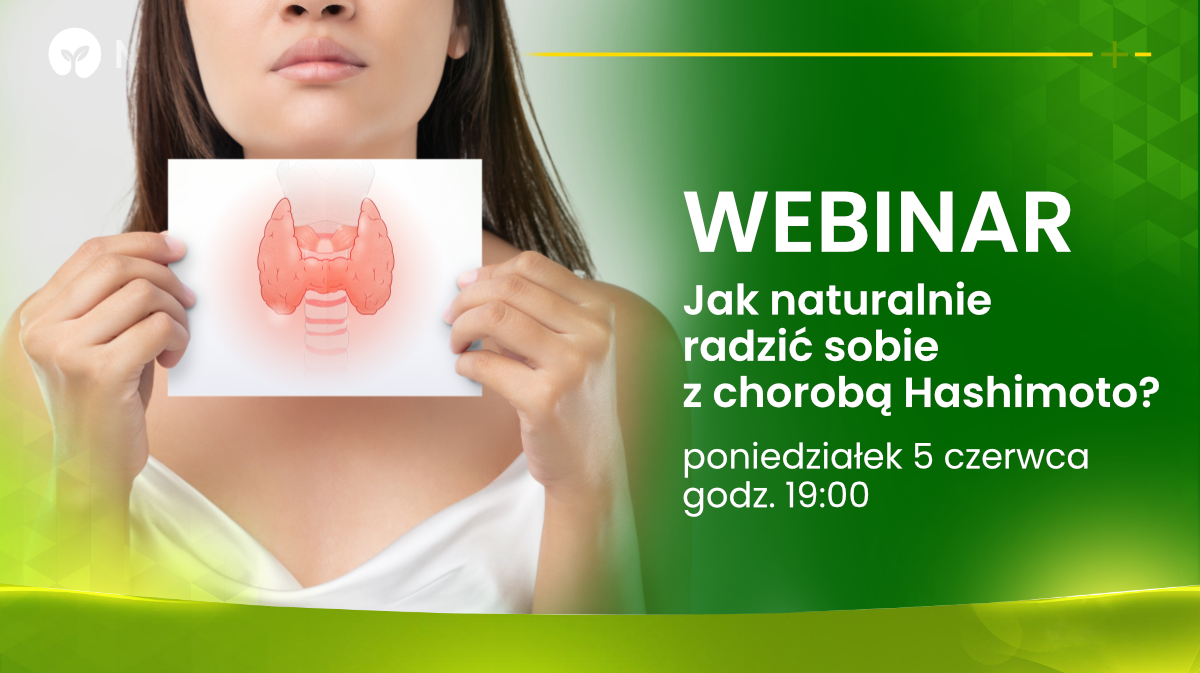 WEBINAR

Jak naturalnie radzić sobie z chorobą Hashimoto?

poniedziałek 5 czerwca godz. 19:00